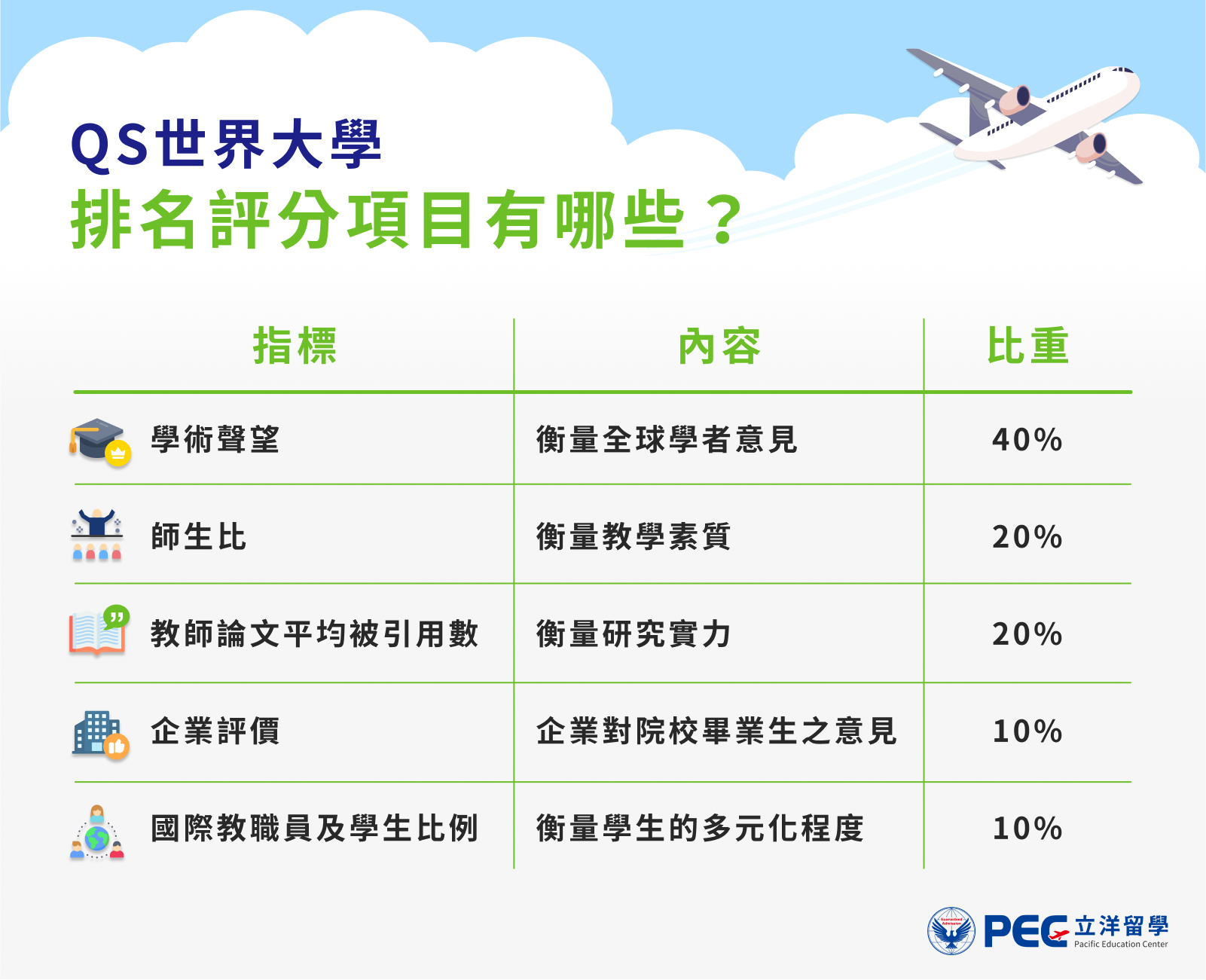 QS世界大學
排名評分項目有哪些？

| 指標 | 內容 | 比重 |
|---|---|---|
| 學術聲望 | 衡量全球學者意見 | 40% |
| 師生比 | 衡量教學素質 | 20% |
| 教師論文平均被引用數 | 衡量研究實力 | 20% |
| 企業評價 | 企業對院校畢業生之意見 | 10% |
| 國際教職員及學生比例 | 衡量學生的多元化程度 | 10% |

PEC 立洋留學
Pacific Education Center